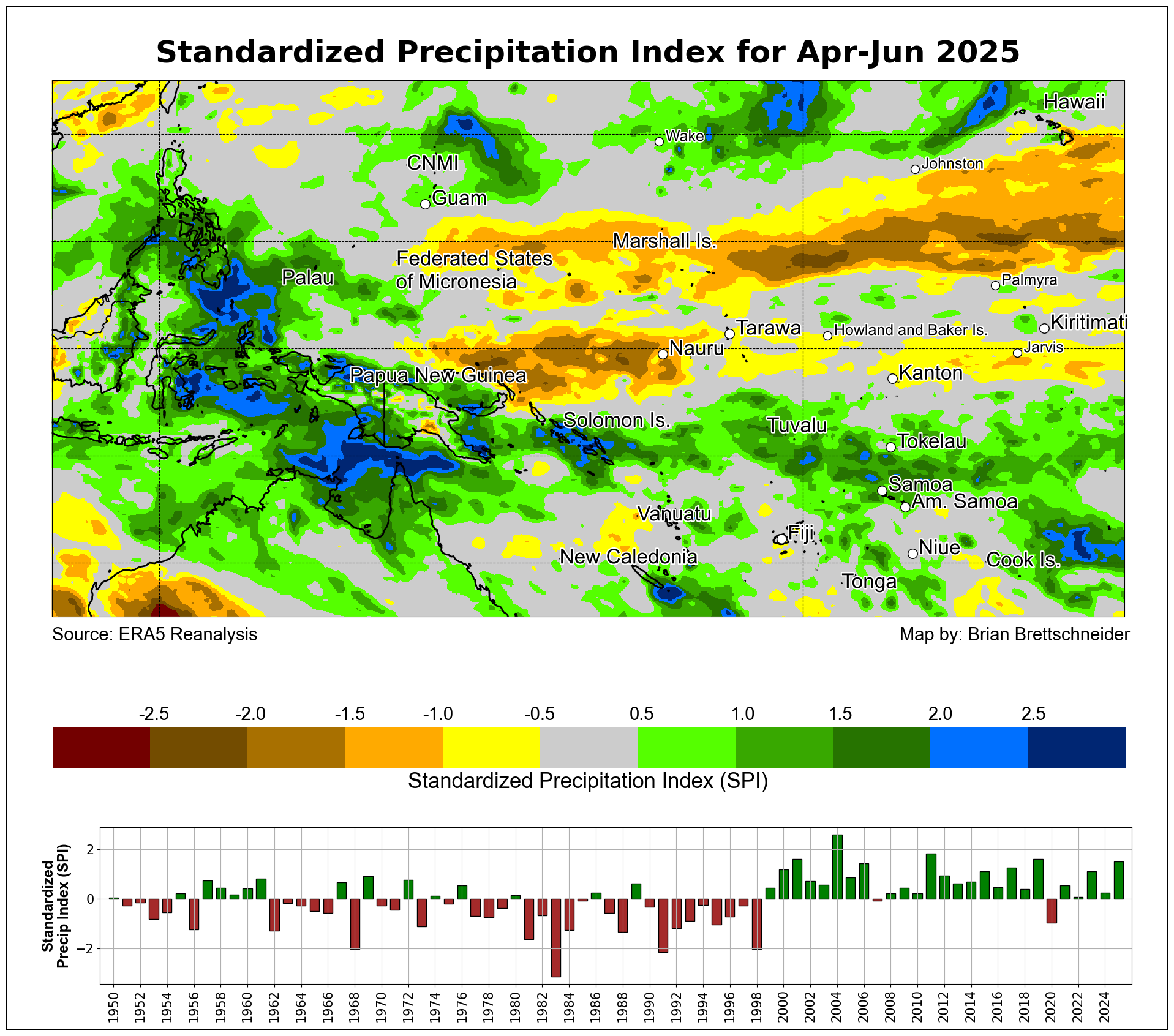 Standardized Precipitation Index for Apr-Jun 2025

Hawaii
Wake
CNMI
Johnston
Guam
Marshall Is.
Federated States of Micronesia
Palau
Palmyra
Tarawa
Howland and Baker Is.
Kiritimati
Nauru
Jarvis
Papua New Guinea
Kanton
Solomon Is.
Tuvalu
Tokelau
Samoa
Am. Samoa
Vanuatu
Fiji
Niue
New Caledonia
Cook Is.
Tonga

Source: ERA5 Reanalysis
Map by: Brian Brettschneider

-2.5 -2.0 -1.5 -1.0 -0.5 0.5 1.0 1.5 2.0 2.5
Standardized Precipitation Index (SPI)

Standardized Precip Index (SPI)
2
0
−2
1950 1952 1954 1956 1958 1960 1962 1964 1966 1968 1970 1972 1974 1976 1978 1980 1982 1984 1986 1988 1990 1992 1994 1996 1998 2000 2002 2004 2006 2008 2010 2012 2014 2016 2018 2020 2022 2024